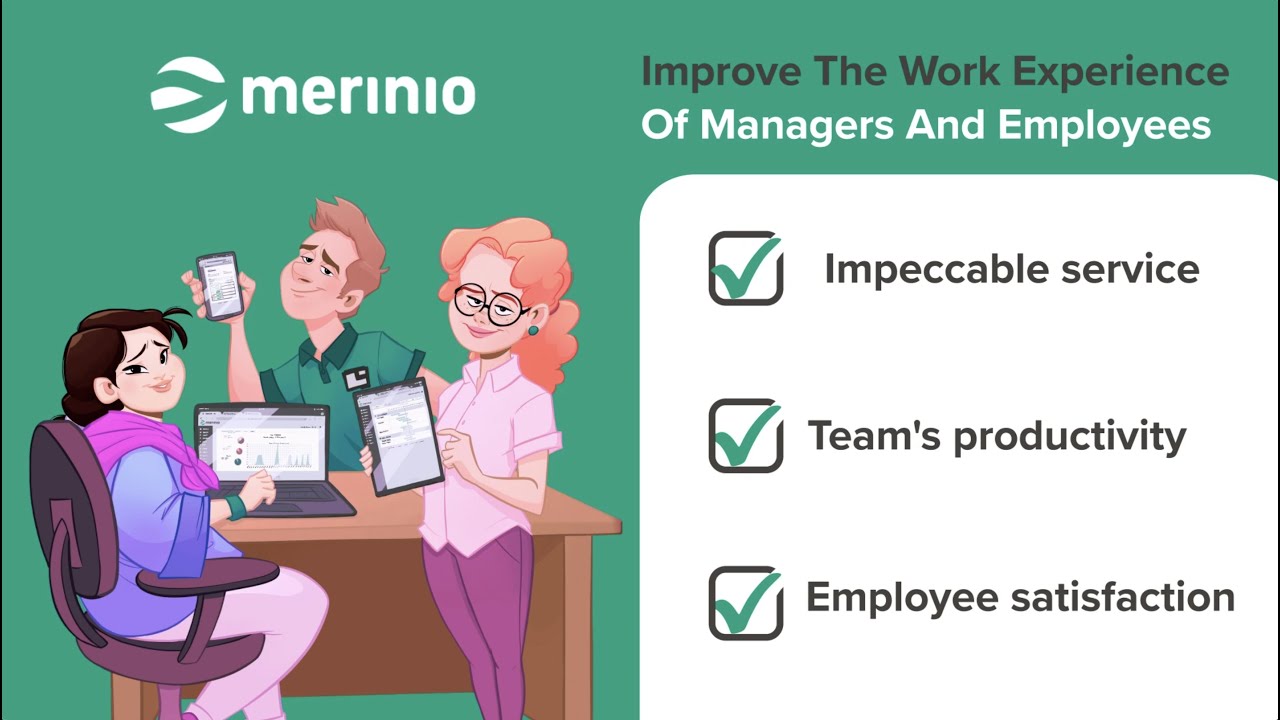 merinio

Improve The Work Experience Of Managers And Employees

Impeccable service

Team's productivity

Employee satisfaction